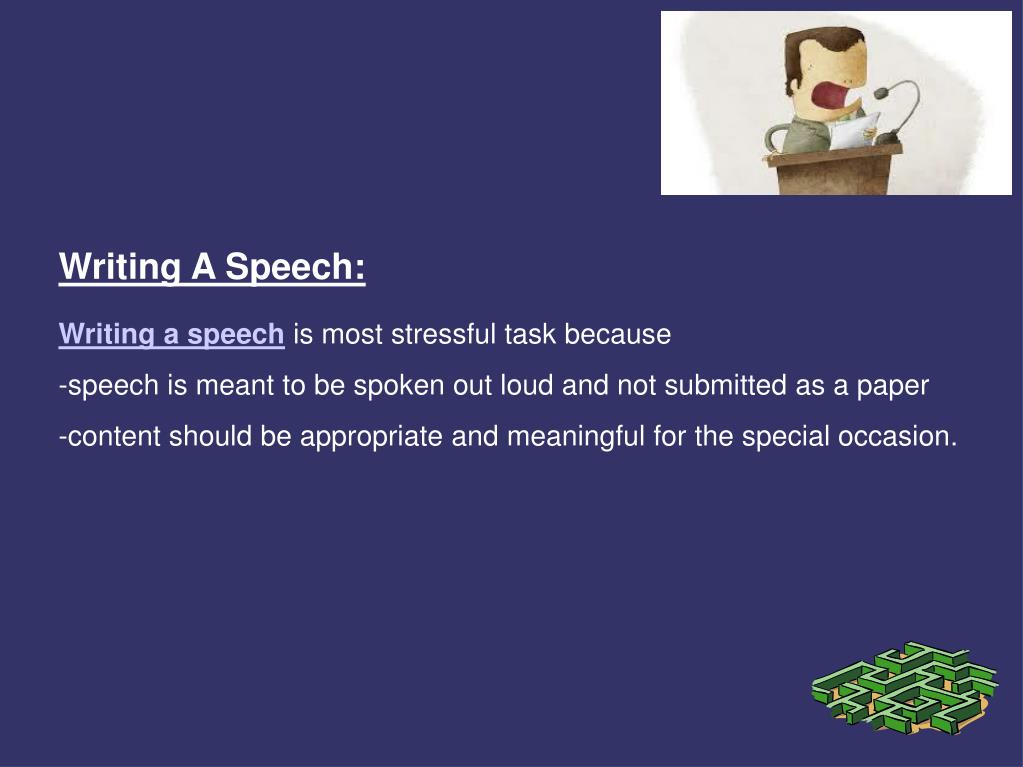 Writing A Speech:

Writing a speech is most stressful task because

-speech is meant to be spoken out loud and not submitted as a paper

-content should be appropriate and meaningful for the special occasion.